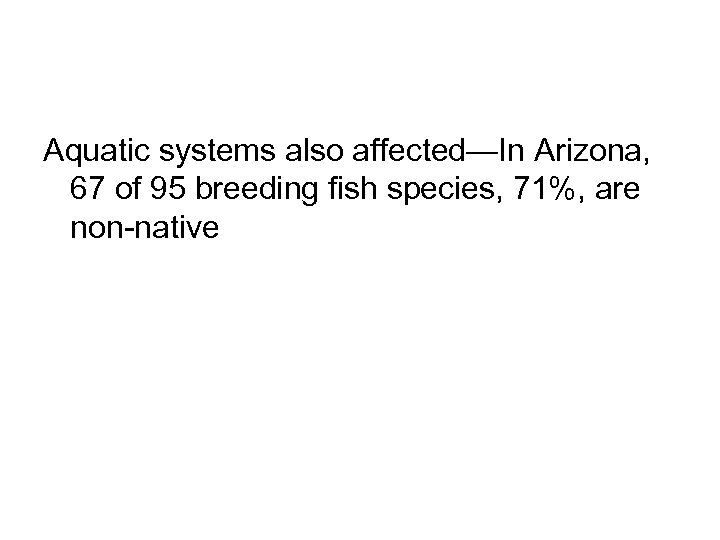 Aquatic systems also affected—In Arizona, 67 of 95 breeding fish species, 71%, are non-native